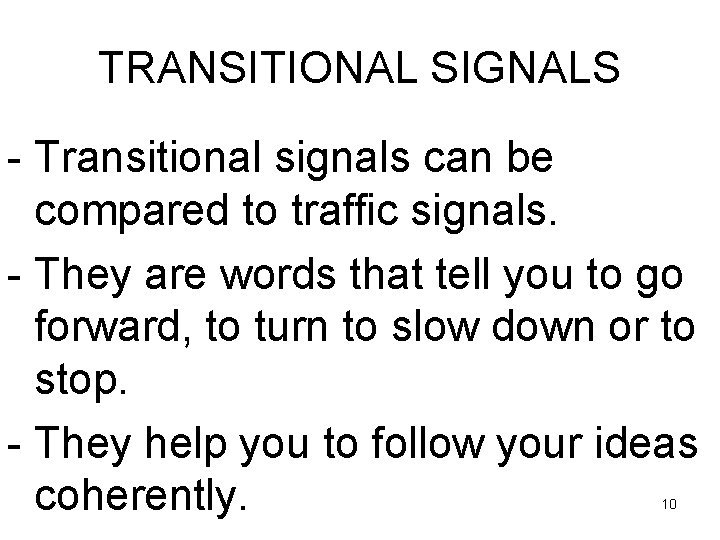 TRANSITIONAL SIGNALS

- Transitional signals can be compared to traffic signals.

- They are words that tell you to go forward, to turn to slow down or to stop.

- They help you to follow your ideas coherently.

10